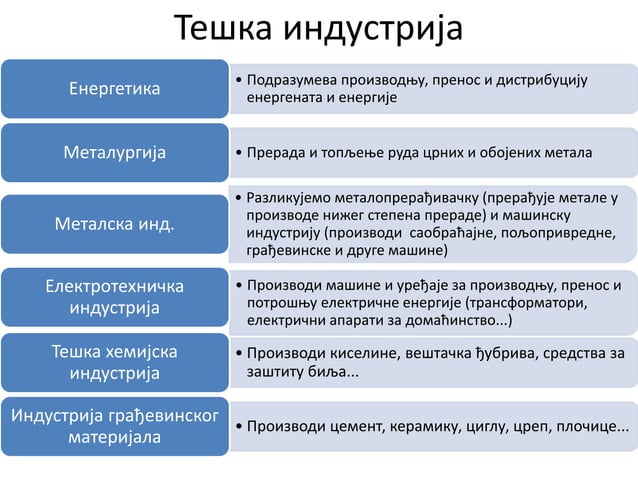 Тешка индустрија

Енергетика

• Подразумева производњу, пренос и дистрибуцију енергената и енергије

Металургија

• Прерада и топљење руда црних и обојених метала

Металска инд.

• Разликујемо металопрерађивачку (прерађује метале у производе нижег степена прераде) и машинску индустрију (производи саобраћајне, пољопривредне, грађевинске и друге машине)

Електротехничка индустрија

• Производи машине и уређаје за производњу, пренос и потрошњу електричне енергије (трансформатори, електрични апарати за домаћинство...)

Тешка хемијска индустрија

• Производи киселине, вештачка ђубрива, средства за заштиту биља...

Индустрија грађевинског материјала

• Производи цемент, керамику, циглу, цреп, плочице...